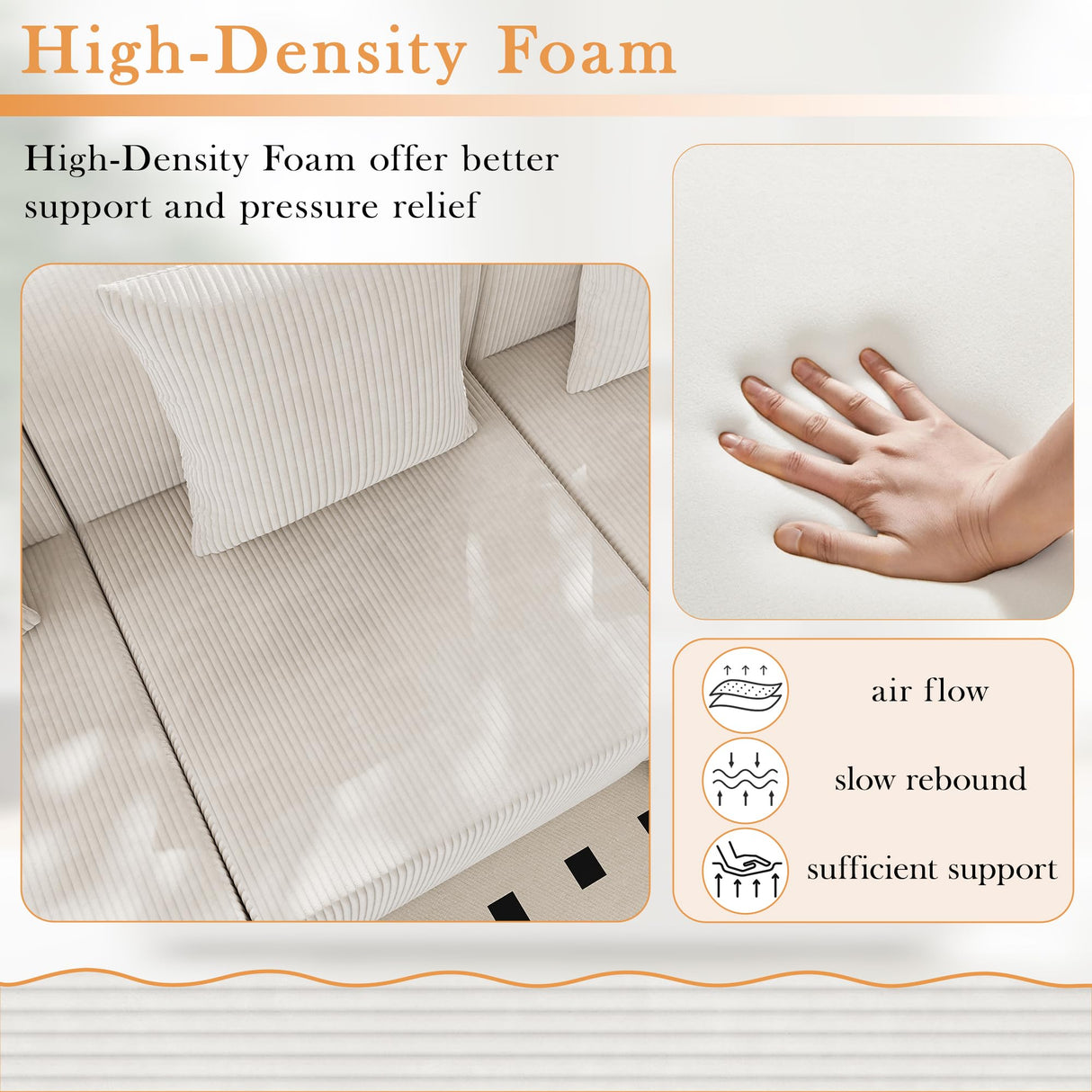 High-Density Foam

High-Density Foam offer better support and pressure relief

air flow

slow rebound

sufficient support